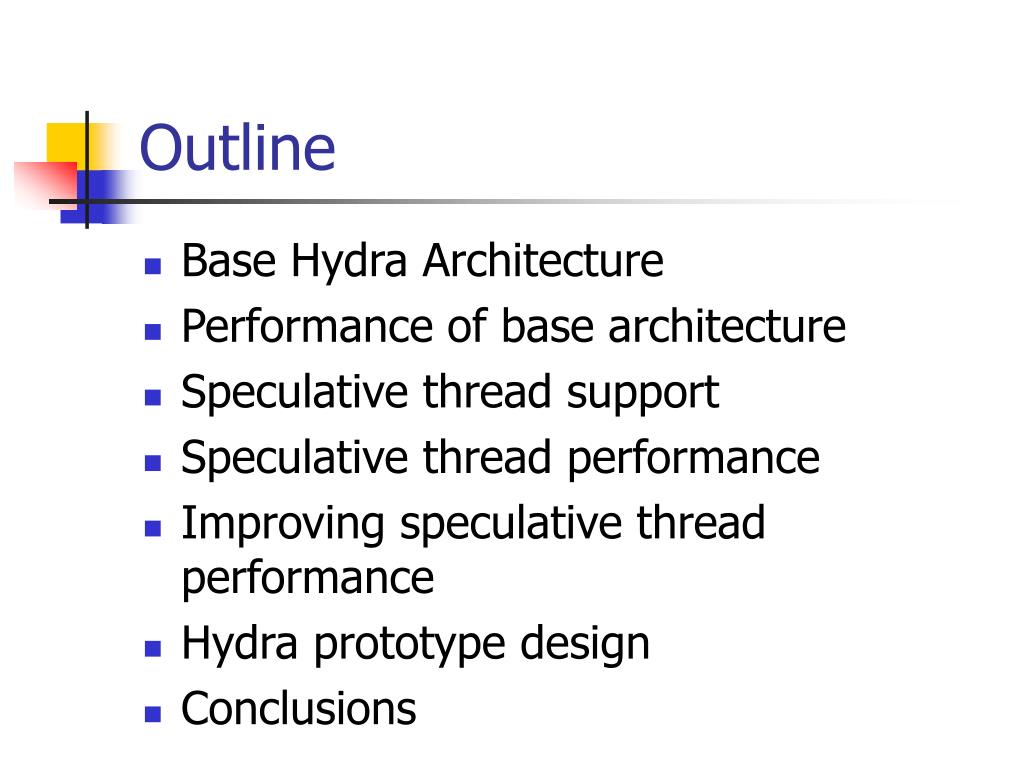 Outline

- Base Hydra Architecture
- Performance of base architecture
- Speculative thread support
- Speculative thread performance
- Improving speculative thread performance
- Hydra prototype design
- Conclusions